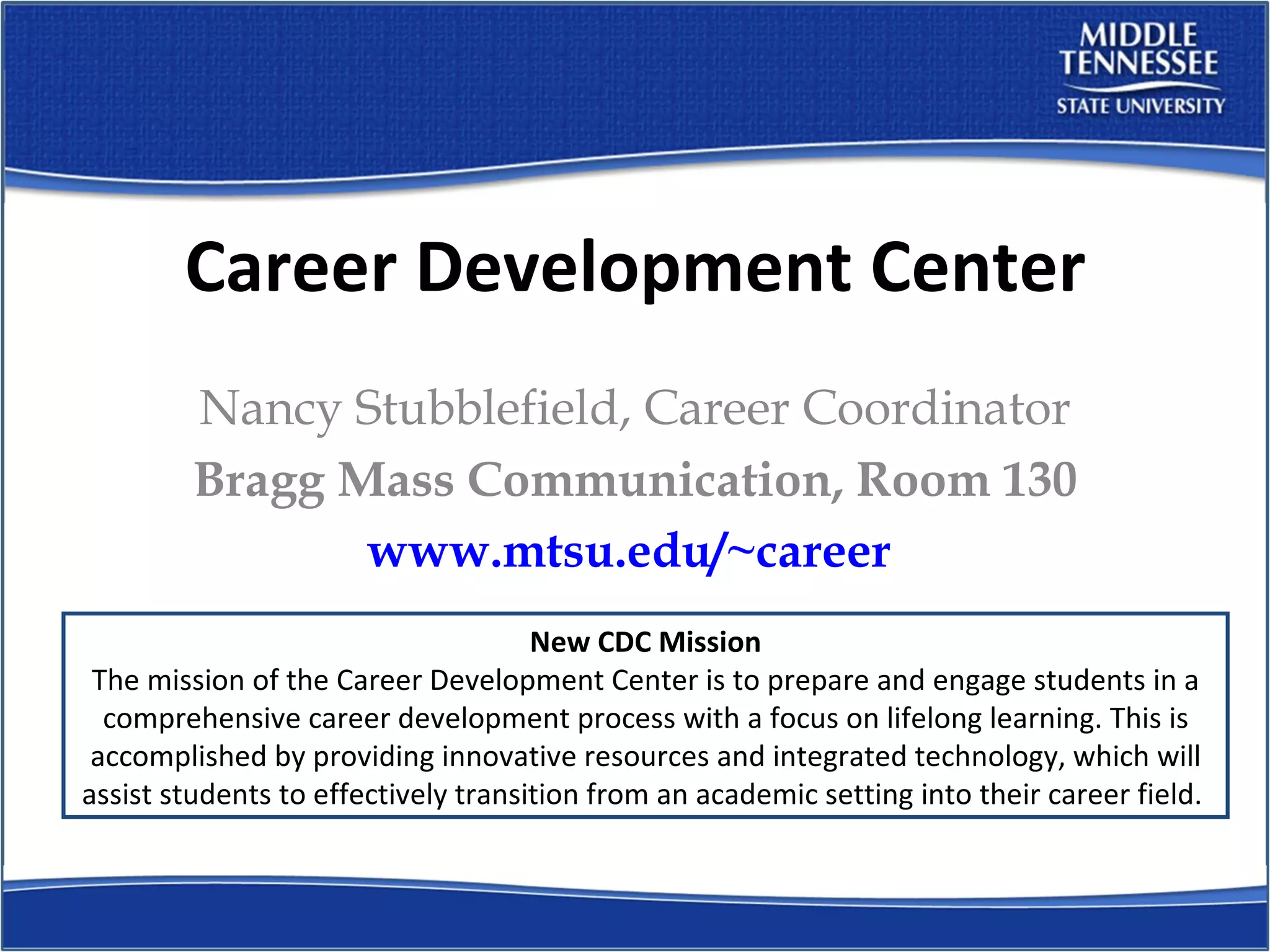 MIDDLE TENNESSEE STATE UNIVERSITY

Career Development Center

Nancy Stubblefield, Career Coordinator

Bragg Mass Communication, Room 130

www.mtsu.edu/~career

New CDC Mission

The mission of the Career Development Center is to prepare and engage students in a comprehensive career development process with a focus on lifelong learning. This is accomplished by providing innovative resources and integrated technology, which will assist students to effectively transition from an academic setting into their career field.